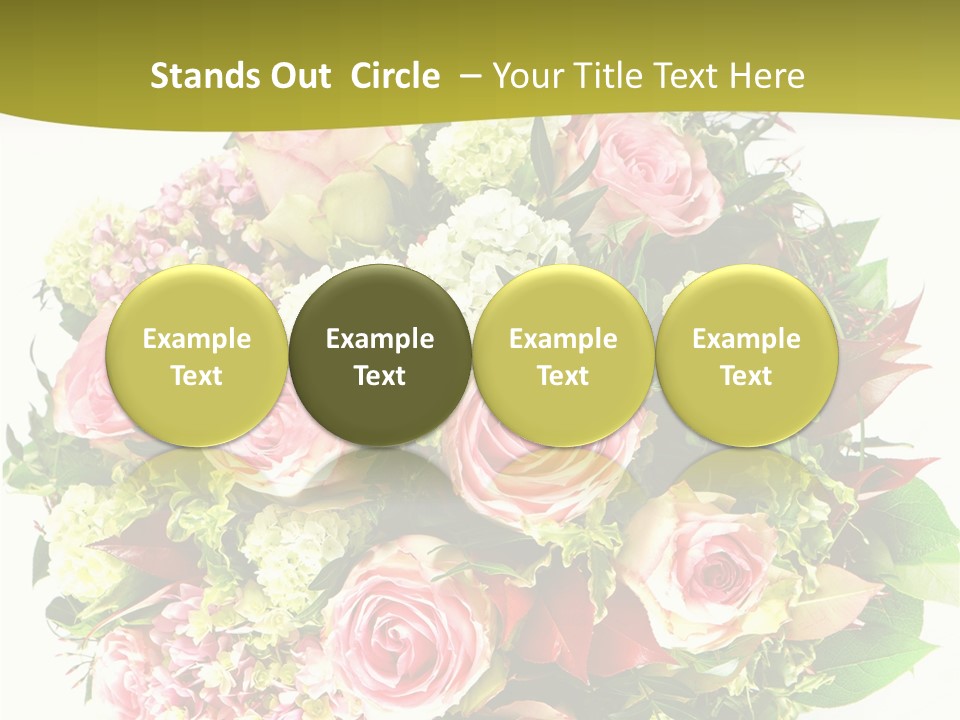 Stands Out Circle – Your Title Text Here

Example Text

Example Text

Example Text

Example Text